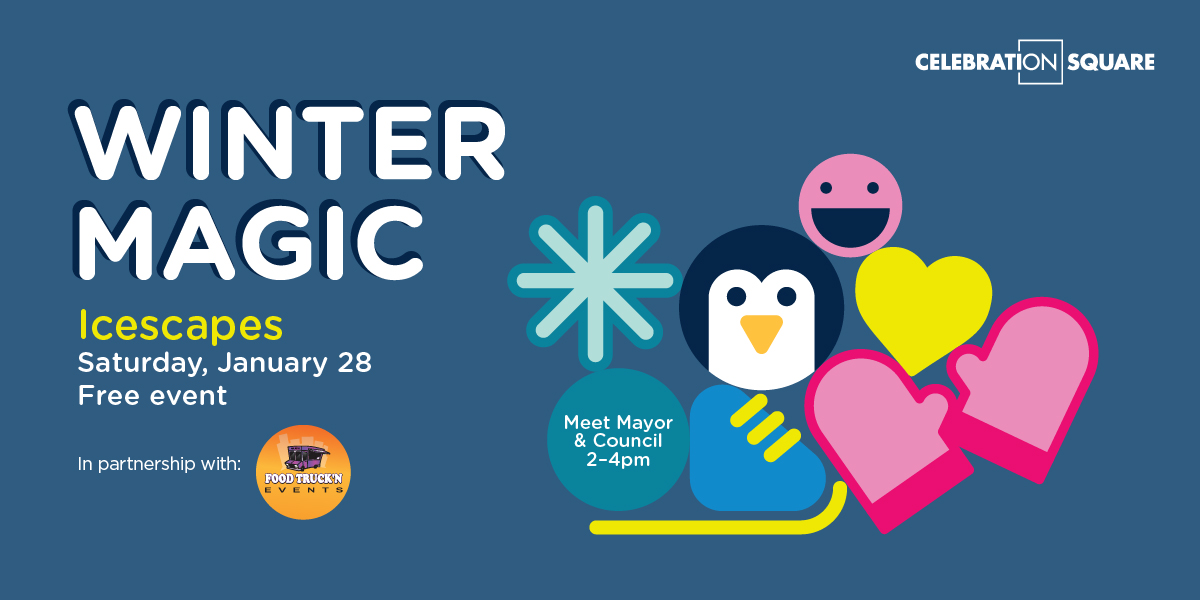 CELEBRATION SQUARE

WINTER MAGIC

Icescapes
Saturday, January 28
Free event

In partnership with:

FOOD TRUCK'N EVENTS

Meet Mayor & Council 2–4pm